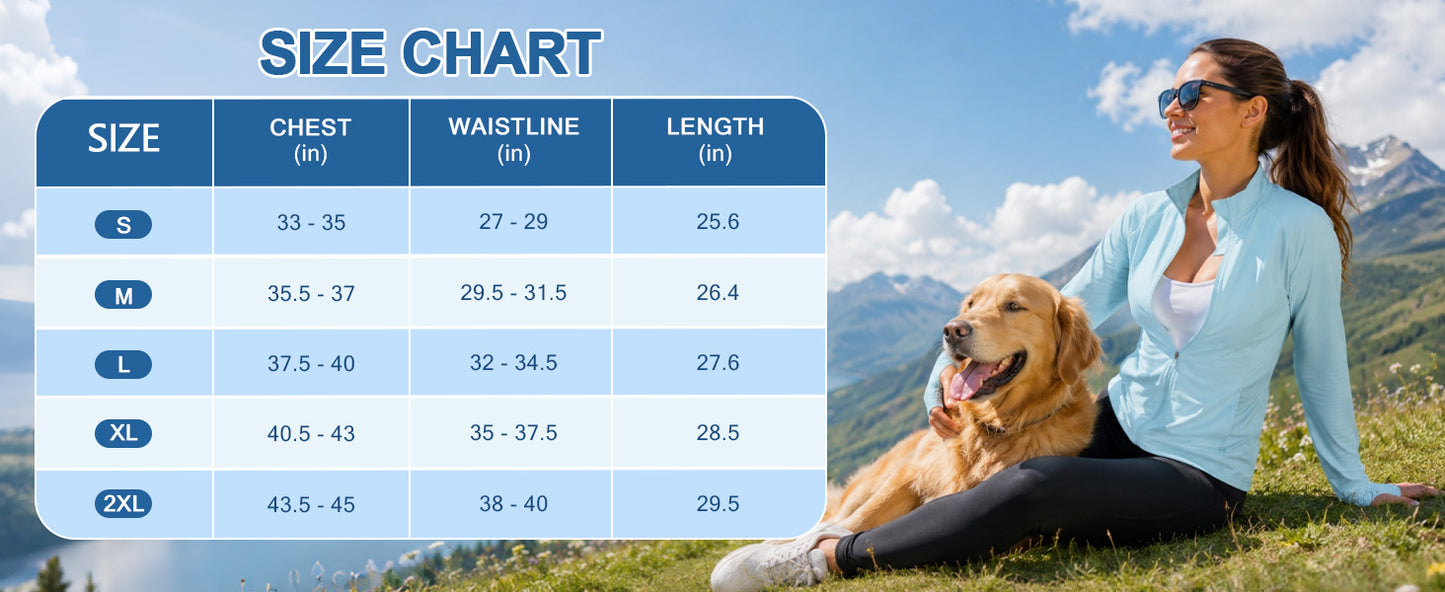 SIZE CHART

| SIZE | CHEST (in) | WAISTLINE (in) | LENGTH (in) |
|---|---|---|---|
| S | 33 - 35 | 27 - 29 | 25.6 |
| M | 35.5 - 37 | 29.5 - 31.5 | 26.4 |
| L | 37.5 - 40 | 32 - 34.5 | 27.6 |
| XL | 40.5 - 43 | 35 - 37.5 | 28.5 |
| 2XL | 43.5 - 45 | 38 - 40 | 29.5 |